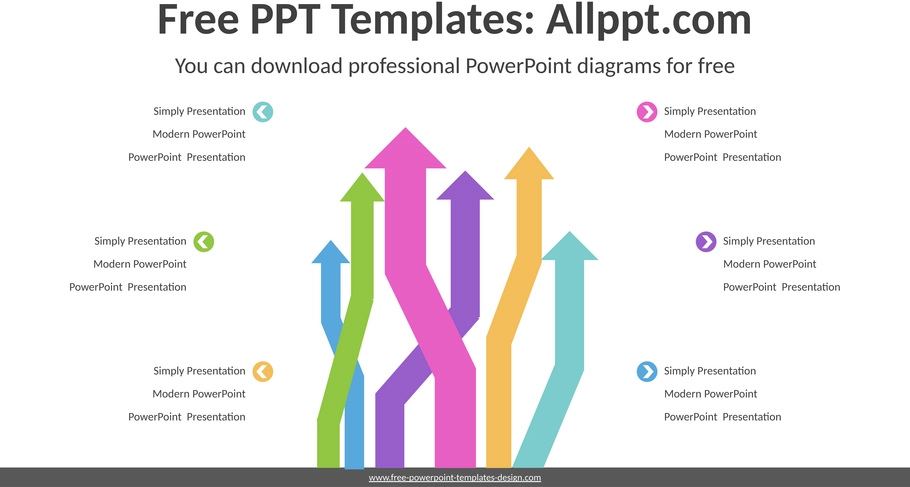 Free PPT Templates: Allppt.com

You can download professional PowerPoint diagrams for free

Simply Presentation
Modern PowerPoint
PowerPoint Presentation

Simply Presentation
Modern PowerPoint
PowerPoint Presentation

Simply Presentation
Modern PowerPoint
PowerPoint Presentation

Simply Presentation
Modern PowerPoint
PowerPoint Presentation

Simply Presentation
Modern PowerPoint
PowerPoint Presentation

Simply Presentation
Modern PowerPoint
PowerPoint Presentation

www.free-powerpoint-templates-design.com